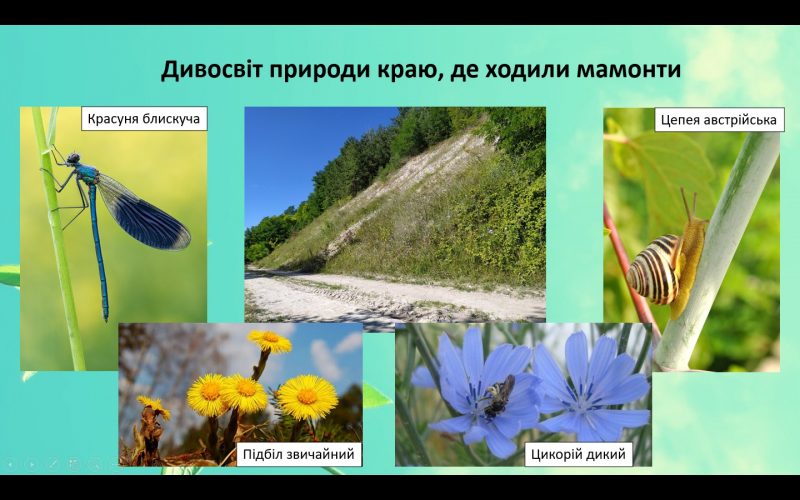 Дивосвіт природи краю, де ходили мамонти

Красуня блискуча

Цепея австрійська

Підбіл звичайний

Цикорій дикий